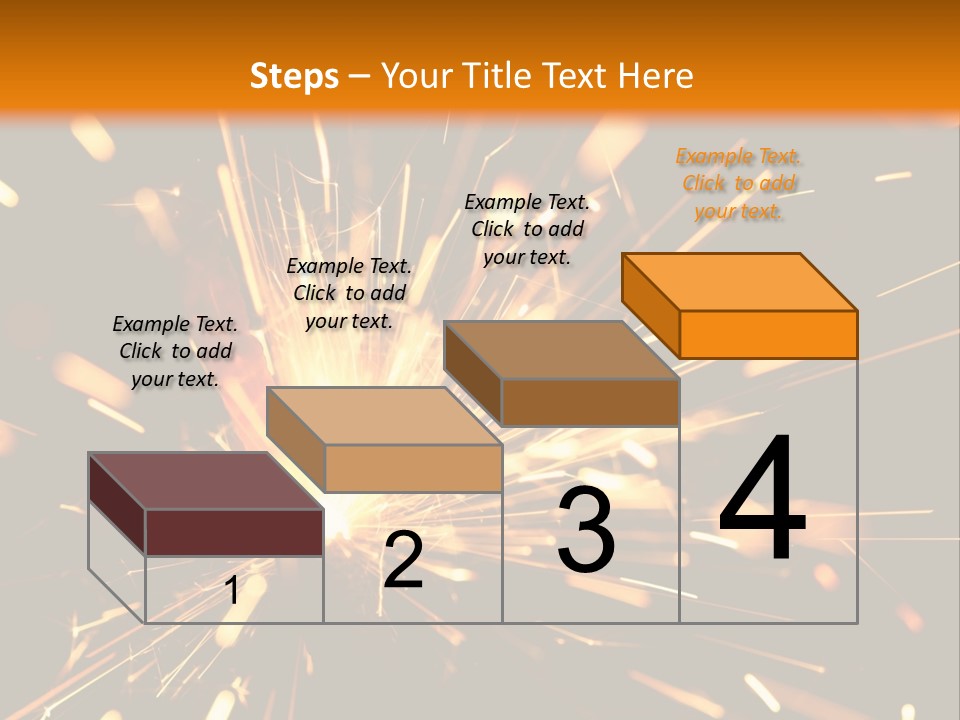 Steps – Your Title Text Here

Example Text. Click to add your text.

Example Text. Click to add your text.

Example Text. Click to add your text.

Example Text. Click to add your text.

1

2

3

4